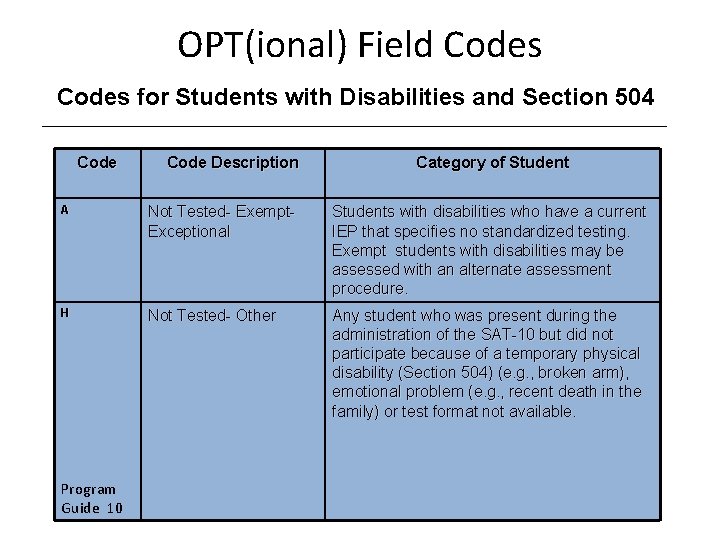 OPT(ional) Field Codes

Codes for Students with Disabilities and Section 504

| Code | Code Description | Category of Student |
|---|---|---|
| A | Not Tested- Exempt- Exceptional | Students with disabilities who have a current IEP that specifies no standardized testing. Exempt students with disabilities may be assessed with an alternate assessment procedure. |
| H Program Guide 10 | Not Tested- Other | Any student who was present during the administration of the SAT-10 but did not participate because of a temporary physical disability (Section 504) (e.g., broken arm), emotional problem (e.g., recent death in the family) or test format not available. |